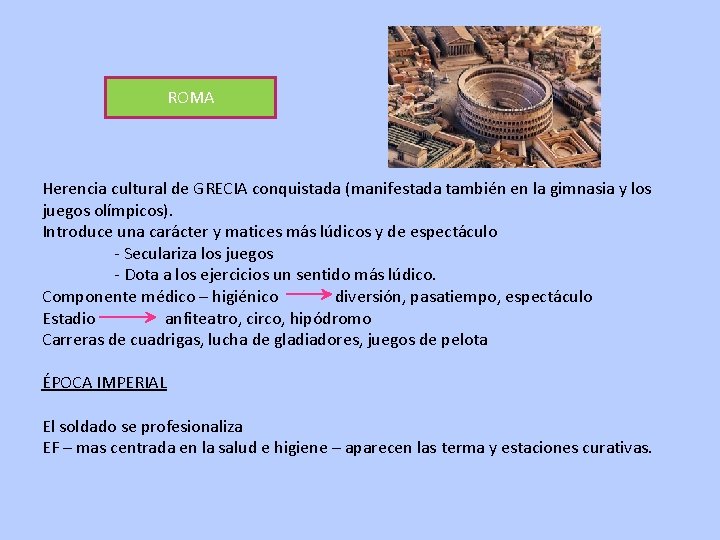 ROMA

Herencia cultural de GRECIA conquistada (manifestada también en la gimnasia y los juegos olímpicos).
Introduce una carácter y matices más lúdicos y de espectáculo

- Seculariza los juegos
- Dota a los ejercicios un sentido más lúdico.

Componente médico – higiénico → diversión, pasatiempo, espectáculo
Estadio → anfiteatro, circo, hipódromo
Carreras de cuadrigas, lucha de gladiadores, juegos de pelota

ÉPOCA IMPERIAL

El soldado se profesionaliza
EF – mas centrada en la salud e higiene – aparecen las terma y estaciones curativas.